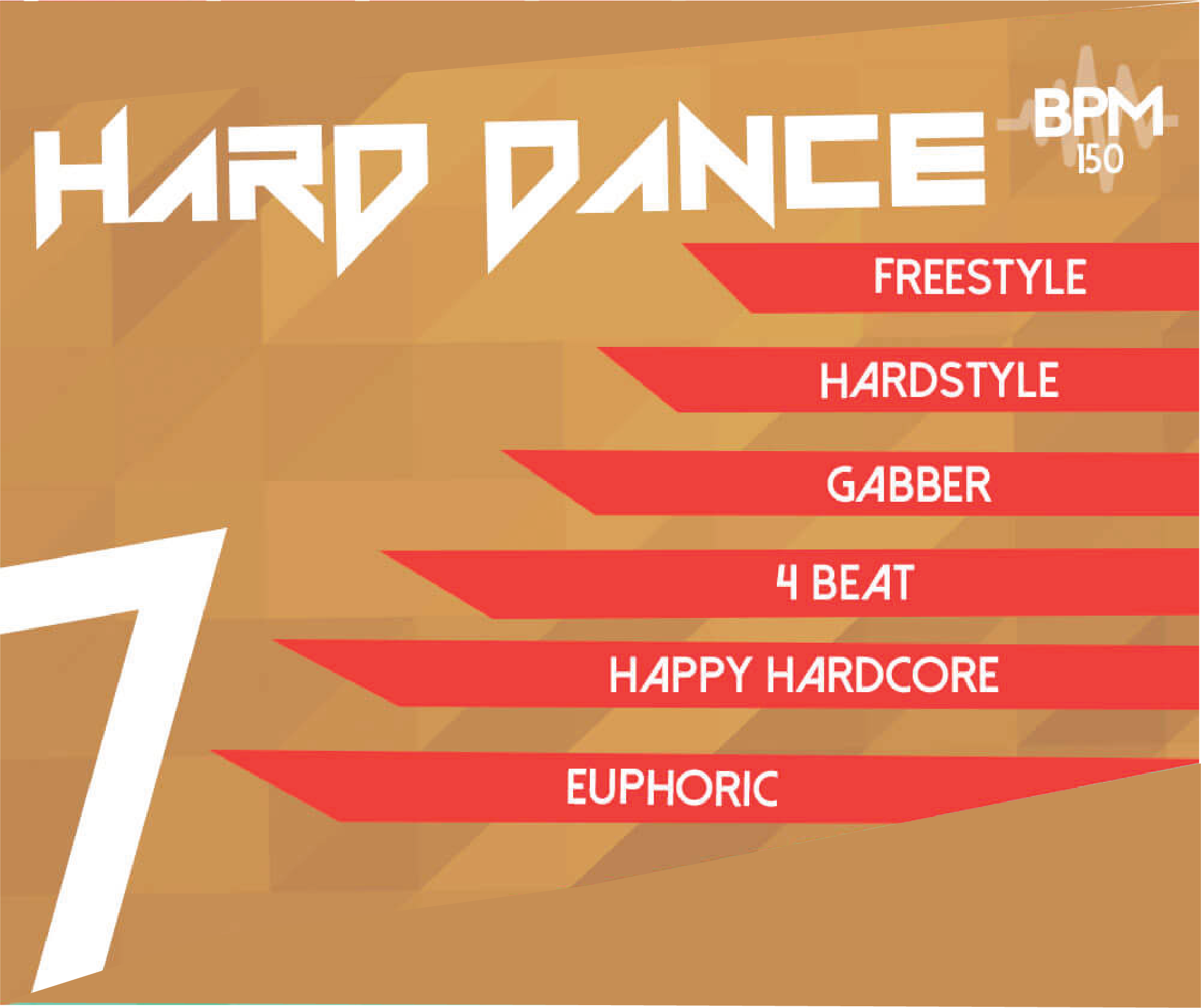 HARD DANCE

BPM
150

FREESTYLE

HARDSTYLE

GABBER

4 BEAT

HAPPY HARDCORE

EUPHORIC

7